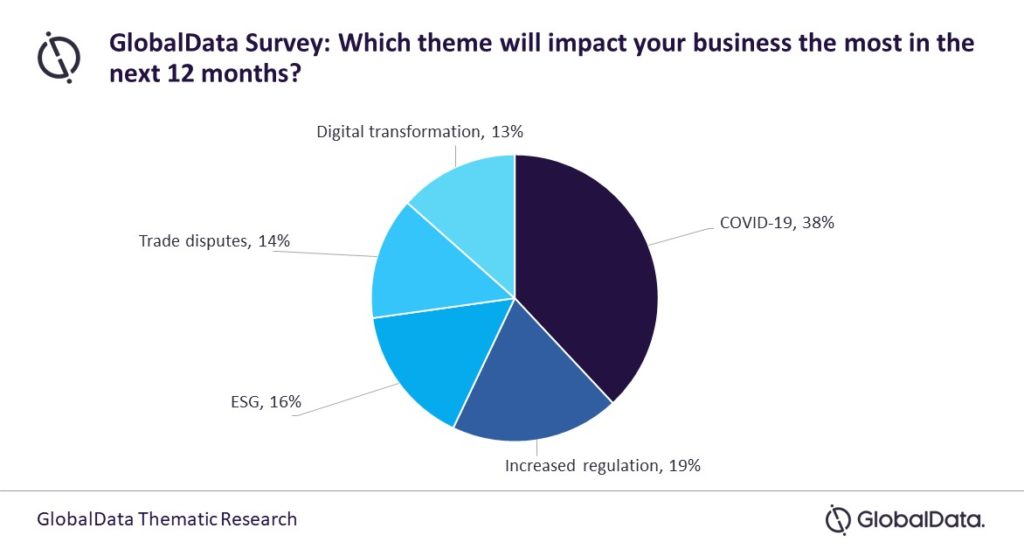 GlobalData Survey: Which theme will impact your business the most in the next 12 months?

Digital transformation, 13%

COVID-19, 38%

Trade disputes, 14%

ESG, 16%

Increased regulation, 19%

GlobalData Thematic Research

GlobalData.